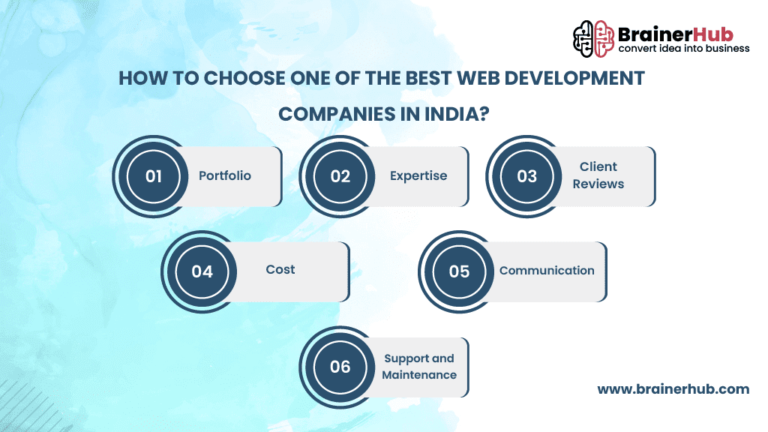 BrainerHub
convert idea into business

HOW TO CHOOSE ONE OF THE BEST WEB DEVELOPMENT COMPANIES IN INDIA?

01 Portfolio

02 Expertise

03 Client Reviews

04 Cost

05 Communication

06 Support and Maintenance

www.brainerhub.com